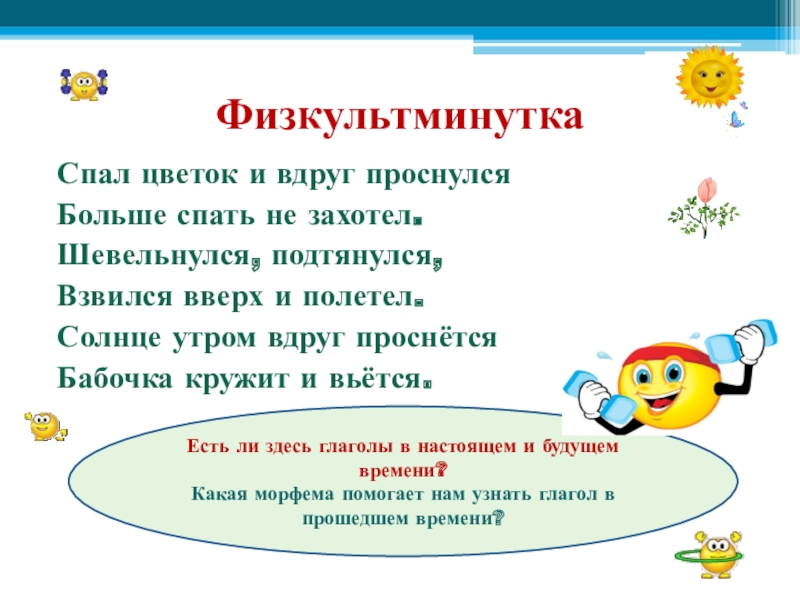 Физкультминутка

Спал цветок и вдруг проснулся
Больше спать не захотел.
Шевельнулся, подтянулся,
Взвился вверх и полетел.
Солнце утром вдруг проснётся
Бабочка кружит и вьётся.

Есть ли здесь глаголы в настоящем и будущем времени?
Какая морфема помогает нам узнать глагол в прошедшем времени?